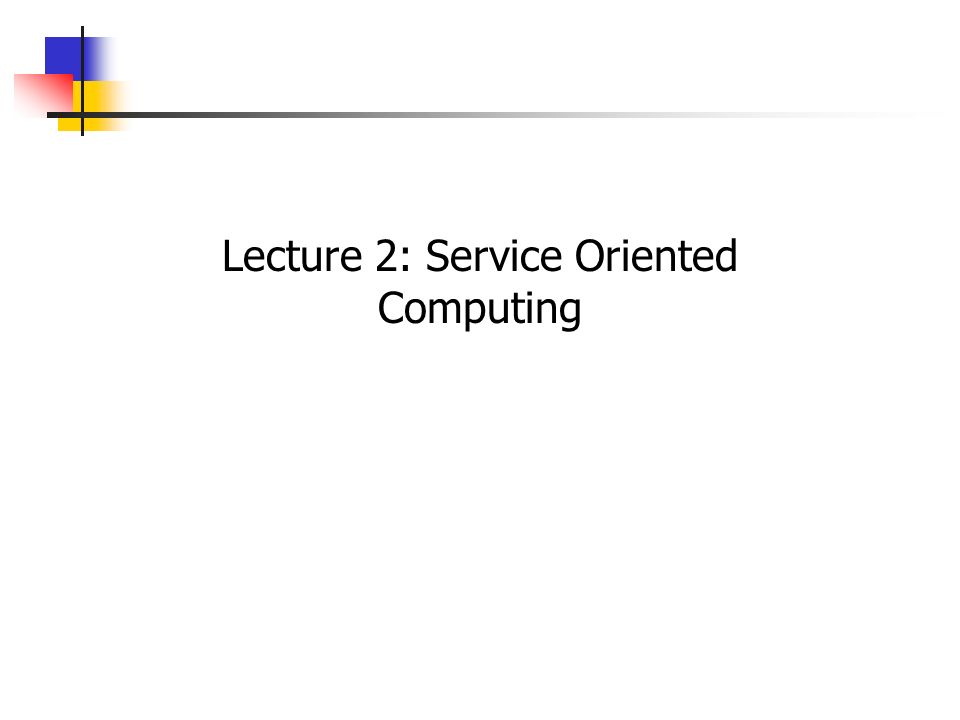 Lecture 2: Service Oriented Computing